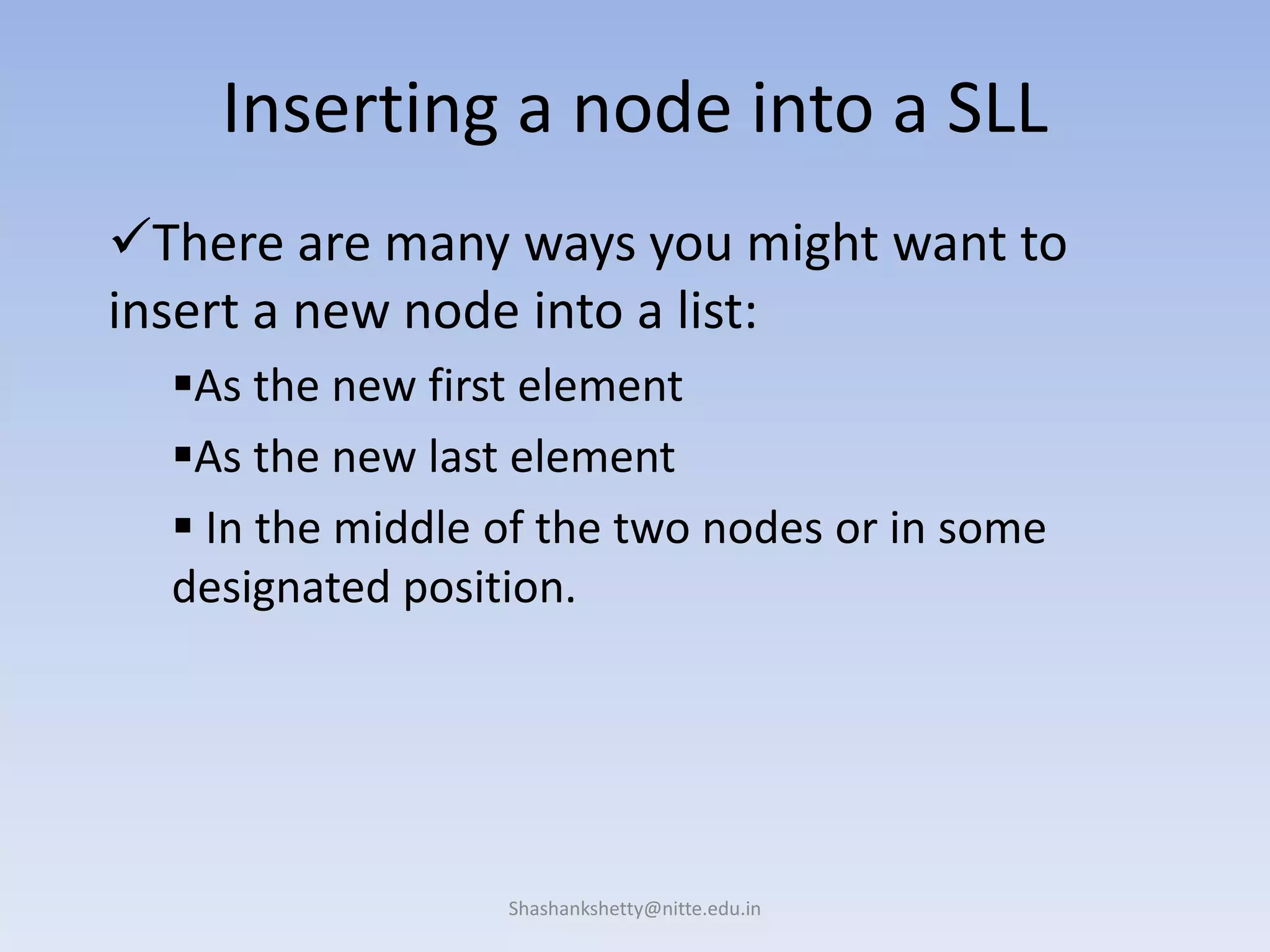 Inserting a node into a SLL

✓There are many ways you might want to insert a new node into a list:

▪As the new first element

▪As the new last element

▪ In the middle of the two nodes or in some designated position.

Shashankshetty@nitte.edu.in